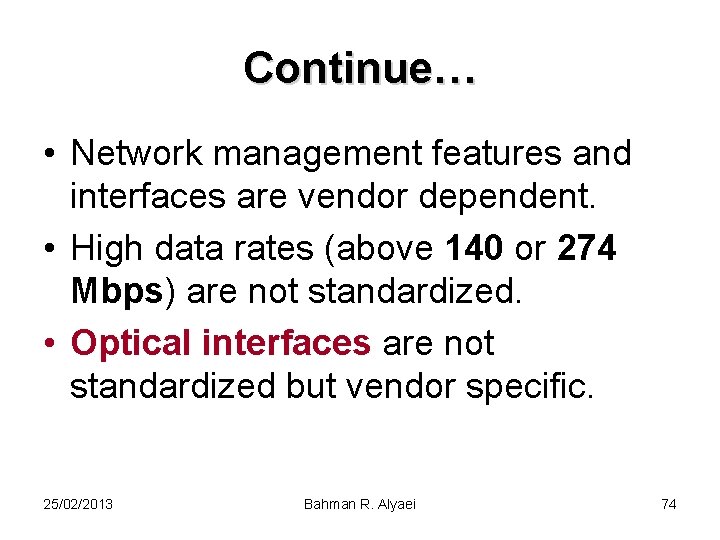 Continue…

• Network management features and interfaces are vendor dependent.

• High data rates (above 140 or 274 Mbps) are not standardized.

• Optical interfaces are not standardized but vendor specific.

25/02/2013

Bahman R. Alyaei

74